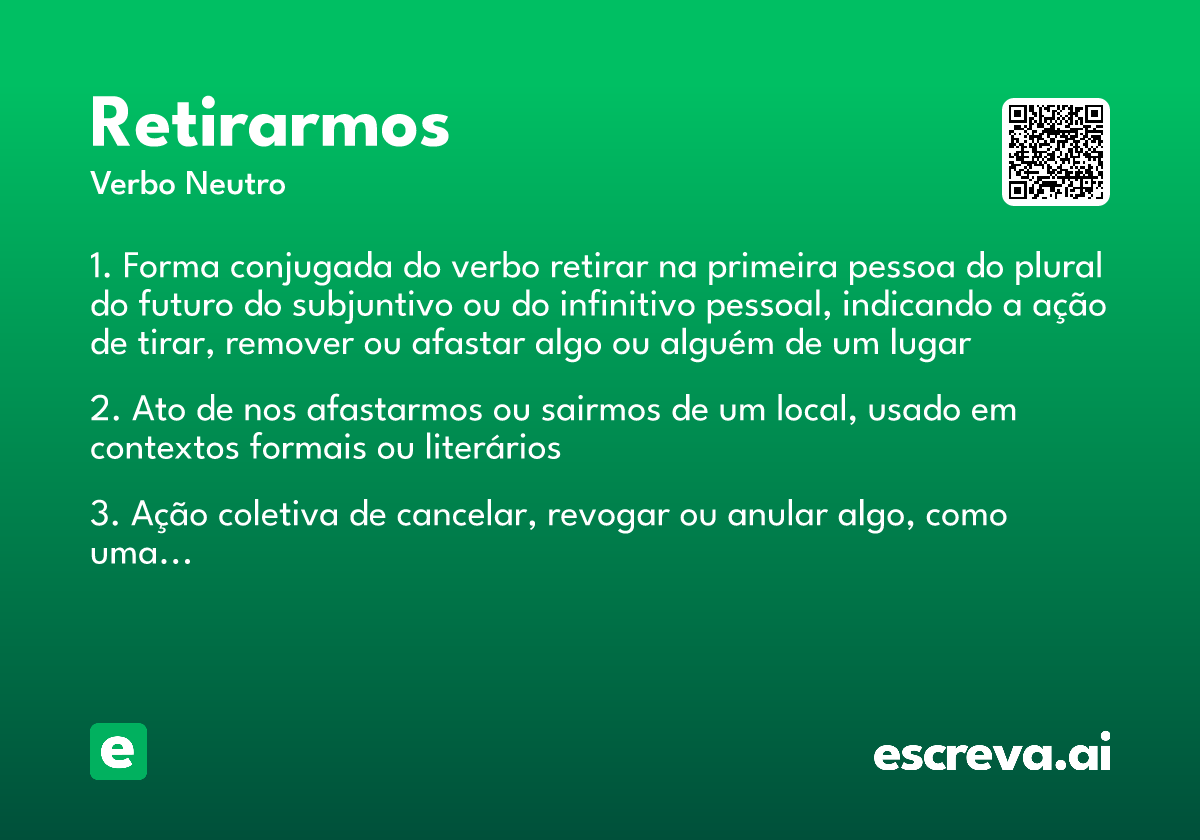 Retirarmos
Verbo Neutro

1. Forma conjugada do verbo retirar na primeira pessoa do plural do futuro do subjuntivo ou do infinitivo pessoal, indicando a ação de tirar, remover ou afastar algo ou alguém de um lugar

2. Ato de nos afastarmos ou sairmos de um local, usado em contextos formais ou literários

3. Ação coletiva de cancelar, revogar ou anular algo, como uma...

e

escreva.ai